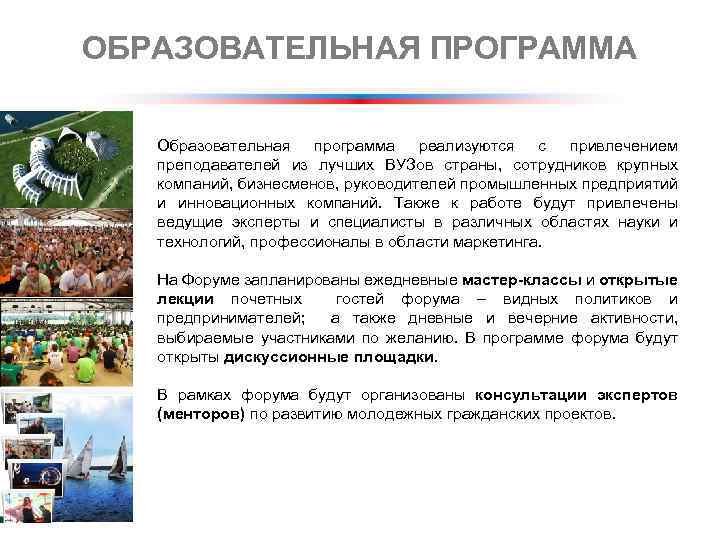 ОБРАЗОВАТЕЛЬНАЯ ПРОГРАММА

Образовательная программа реализуются с привлечением преподавателей из лучших ВУЗов страны, сотрудников крупных компаний, бизнесменов, руководителей промышленных предприятий и инновационных компаний. Также к работе будут привлечены ведущие эксперты и специалисты в различных областях науки и технологий, профессионалы в области маркетинга.

На Форуме запланированы ежедневные мастер-классы и открытые лекции почетных гостей форума – видных политиков и предпринимателей; а также дневные и вечерние активности, выбираемые участниками по желанию. В программе форума будут открыты дискуссионные площадки.

В рамках форума будут организованы консультации экспертов (менторов) по развитию молодежных гражданских проектов.